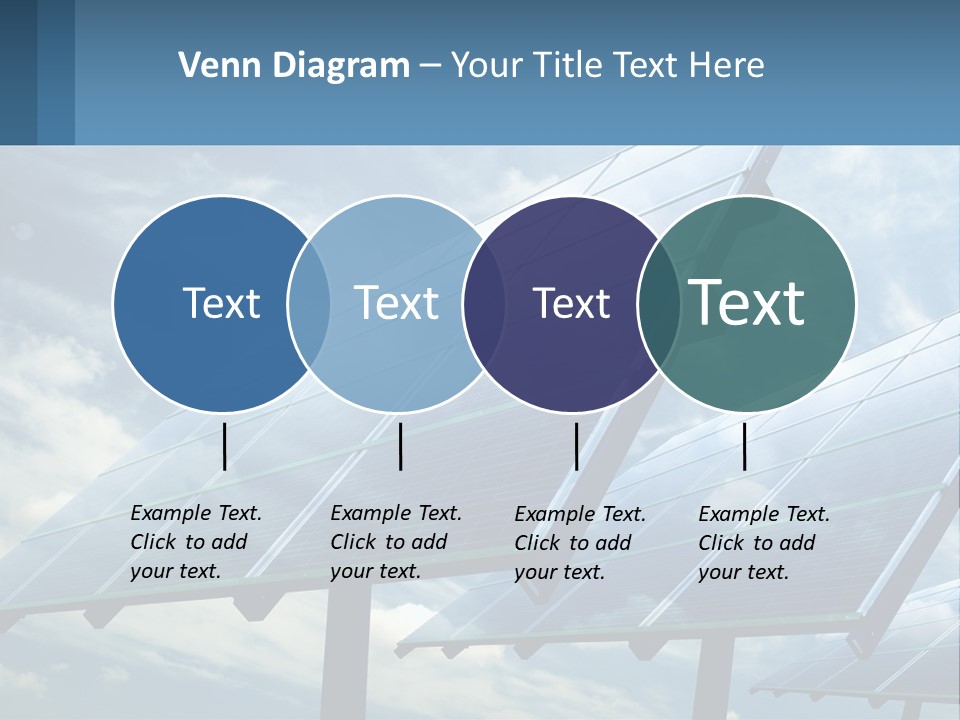 Venn Diagram – Your Title Text Here

Text

Text

Text

Text

Example Text. Click to add your text.

Example Text. Click to add your text.

Example Text. Click to add your text.

Example Text. Click to add your text.